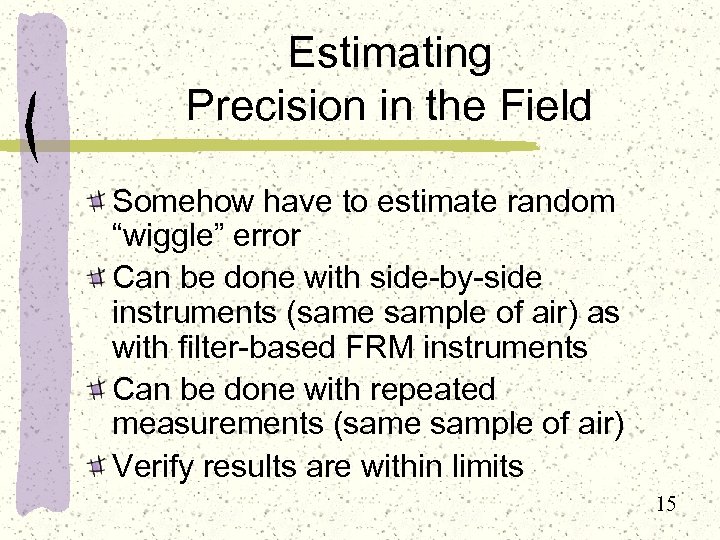 Estimating
Precision in the Field

Somehow have to estimate random “wiggle” error

Can be done with side-by-side instruments (same sample of air) as with filter-based FRM instruments

Can be done with repeated measurements (same sample of air)

Verify results are within limits

15